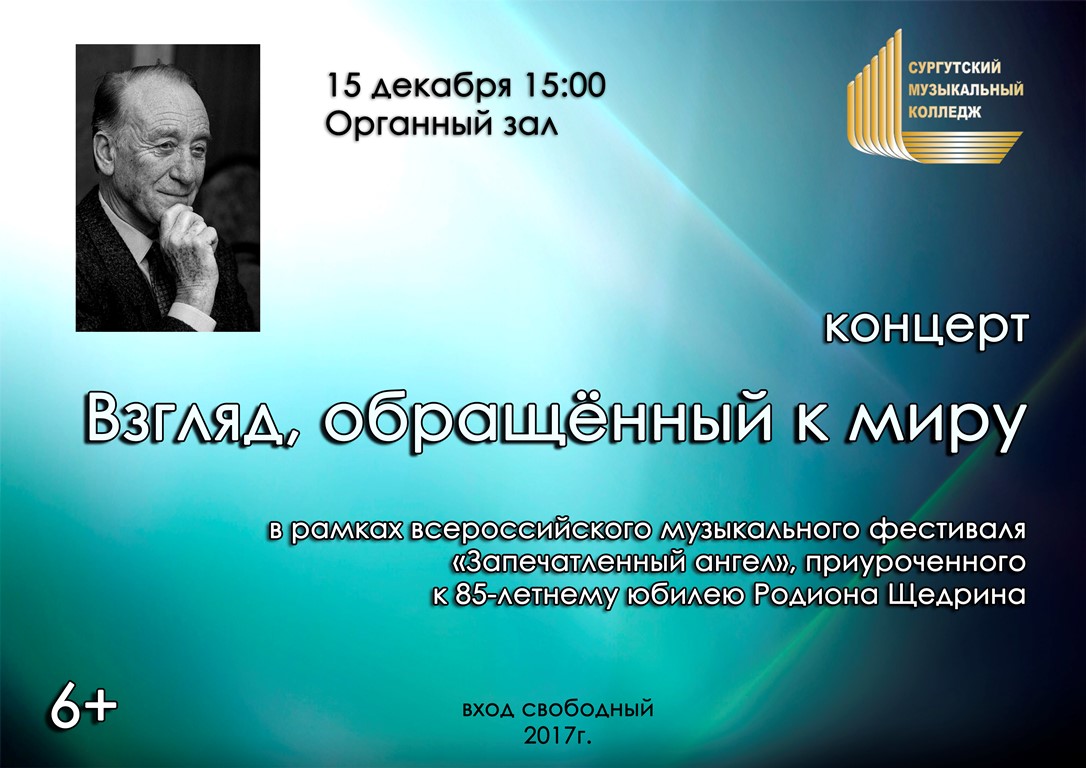 15 декабря 15:00
Органный зал

СУРГУТСКИЙ
МУЗЫКАЛЬНЫЙ
КОЛЛЕДЖ

концерт

Взгляд, обращённый к миру

в рамках всероссийского музыкального фестиваля «Запечатленный ангел», приуроченного к 85-летнему юбилею Родиона Щедрина

6+

вход свободный
2017г.